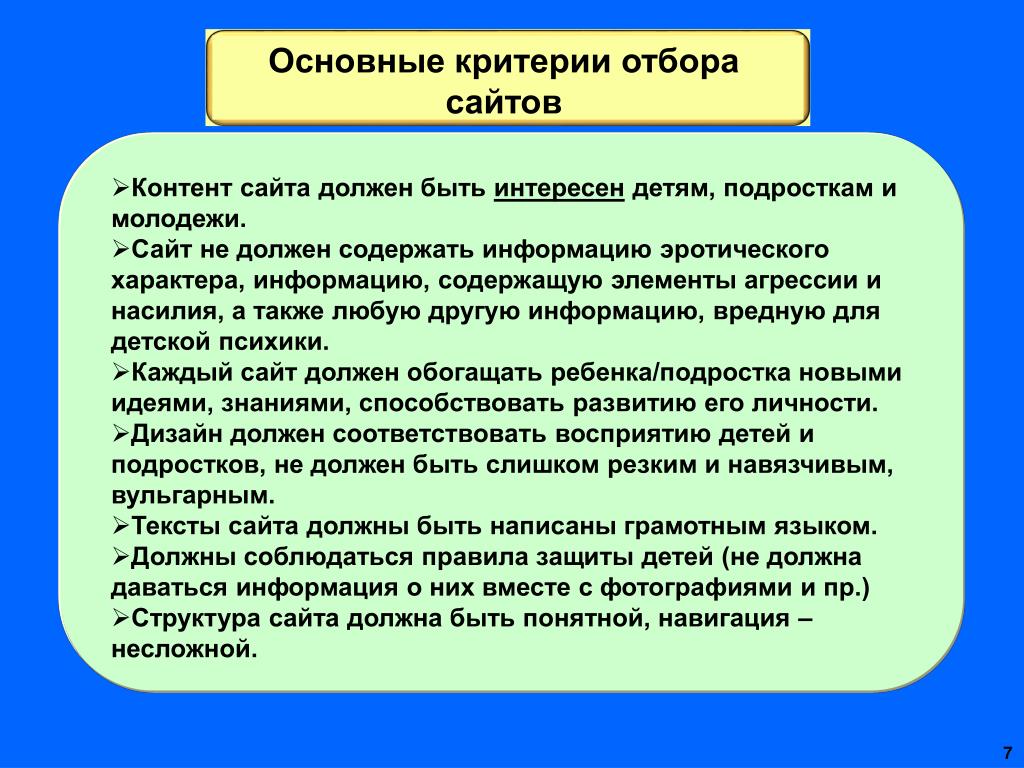 Основные критерии отбора сайтов

➢Контент сайта должен быть интересен детям, подросткам и молодежи.
➢Сайт не должен содержать информацию эротического характера, информацию, содержащую элементы агрессии и насилия, а также любую другую информацию, вредную для детской психики.
➢Каждый сайт должен обогащать ребенка/подростка новыми идеями, знаниями, способствовать развитию его личности.
➢Дизайн должен соответствовать восприятию детей и подростков, не должен быть слишком резким и навязчивым, вульгарным.
➢Тексты сайта должны быть написаны грамотным языком.
➢Должны соблюдаться правила защиты детей (не должна даваться информация о них вместе с фотографиями и пр.)
➢Структура сайта должна быть понятной, навигация – несложной.

7